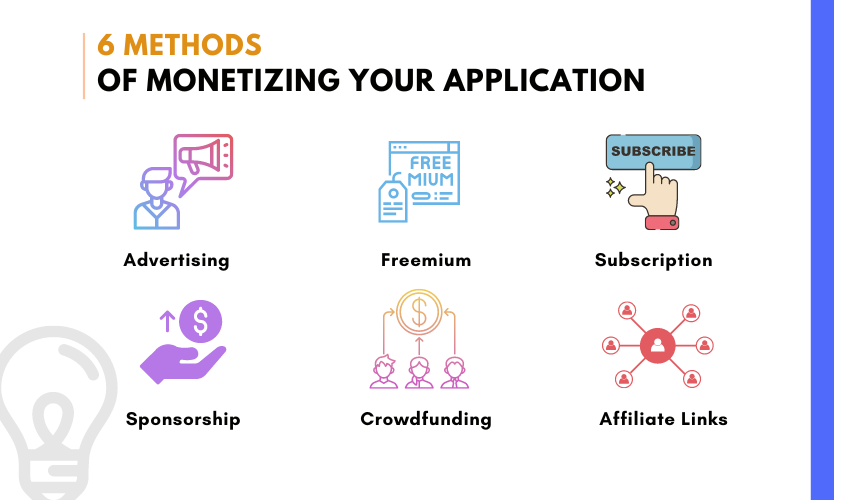 6 METHODS
OF MONETIZING YOUR APPLICATION

FREE MIUM

SUBSCRIBE

Advertising

Freemium

Subscription

$

$

Sponsorship

Crowdfunding

Affiliate Links